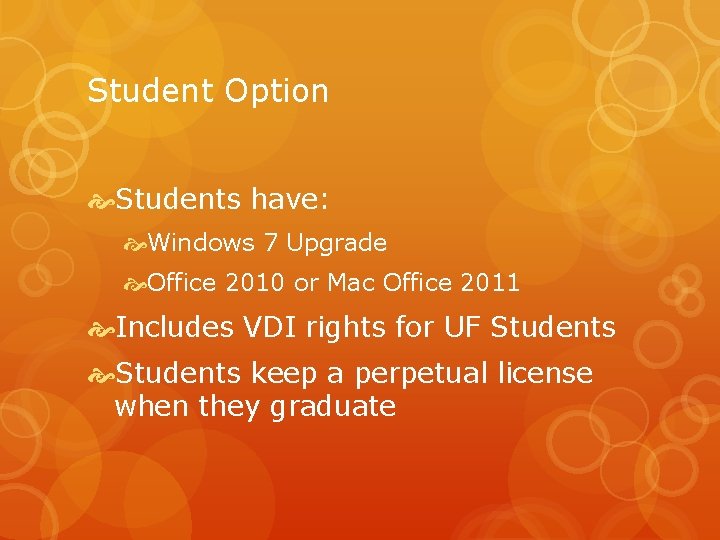 Student Option

Students have:

Windows 7 Upgrade

Office 2010 or Mac Office 2011

Includes VDI rights for UF Students

Students keep a perpetual license when they graduate